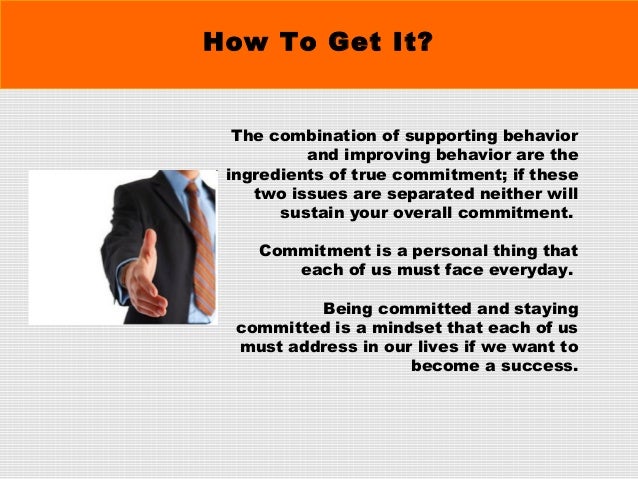 How To Get It?

The combination of supporting behavior and improving behavior are the ingredients of true commitment; if these two issues are separated neither will sustain your overall commitment.

Commitment is a personal thing that each of us must face everyday.

Being committed and staying committed is a mindset that each of us must address in our lives if we want to become a success.